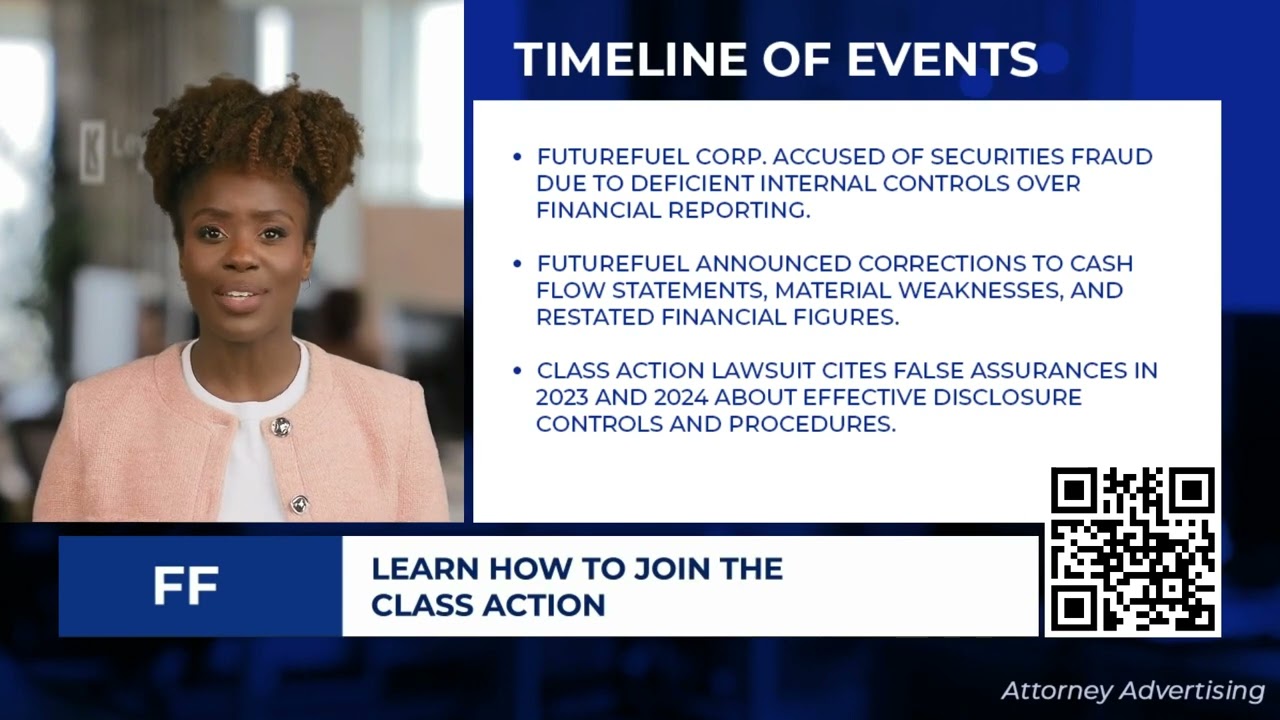 TIMELINE OF EVENTS

• FUTUREFUEL CORP. ACCUSED OF SECURITIES FRAUD DUE TO DEFICIENT INTERNAL CONTROLS OVER FINANCIAL REPORTING.

• FUTUREFUEL ANNOUNCED CORRECTIONS TO CASH FLOW STATEMENTS, MATERIAL WEAKNESSES, AND RESTATED FINANCIAL FIGURES.

• CLASS ACTION LAWSUIT CITES FALSE ASSURANCES IN 2023 AND 2024 ABOUT EFFECTIVE DISCLOSURE CONTROLS AND PROCEDURES.

FF

LEARN HOW TO JOIN THE CLASS ACTION

Attorney Advertising